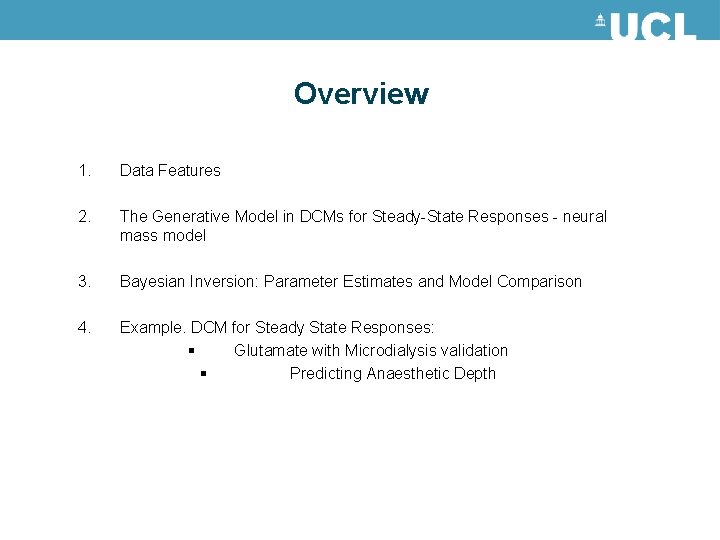 UCL

Overview

1. Data Features

2. The Generative Model in DCMs for Steady-State Responses - neural mass model

3. Bayesian Inversion: Parameter Estimates and Model Comparison

4. Example. DCM for Steady State Responses:
▪ Glutamate with Microdialysis validation
▪ Predicting Anaesthetic Depth